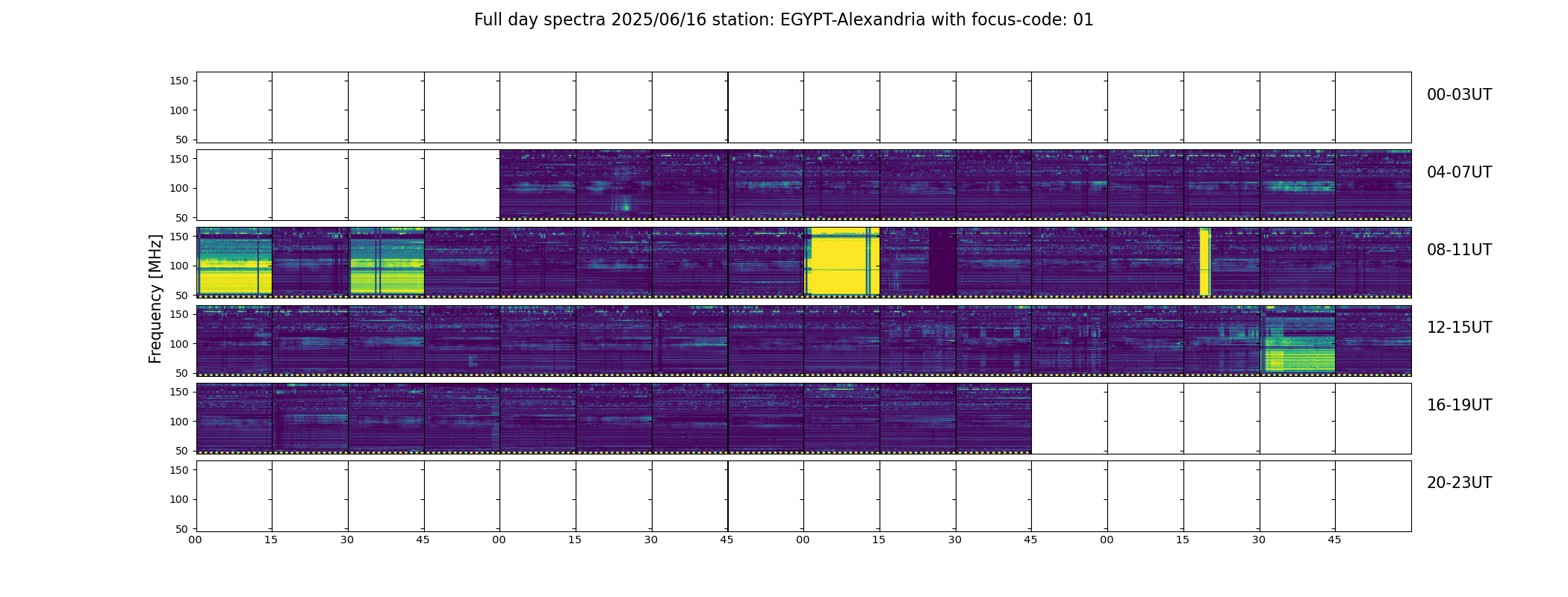 Full day spectra 2025/06/16 station: EGYPT-Alexandria with focus-code: 01

Frequency [MHz]

150
100
50
00-03UT

150
100
50
04-07UT

150
100
50
08-11UT

150
100
50
12-15UT

150
100
50
16-19UT

150
100
50
20-23UT

00 15 30 45 00 15 30 45 00 15 30 45 00 15 30 45